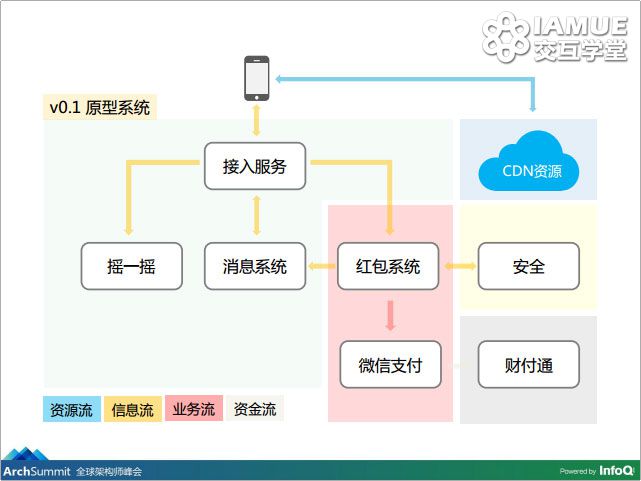 IAMUE
交互学堂

v0.1 原型系统

接入服务

CDN资源

摇一摇

消息系统

红包系统

安全

微信支付

财付通

资源流

信息流

业务流

资金流

ArchSummit 全球架构师峰会

Powered by InfoQ